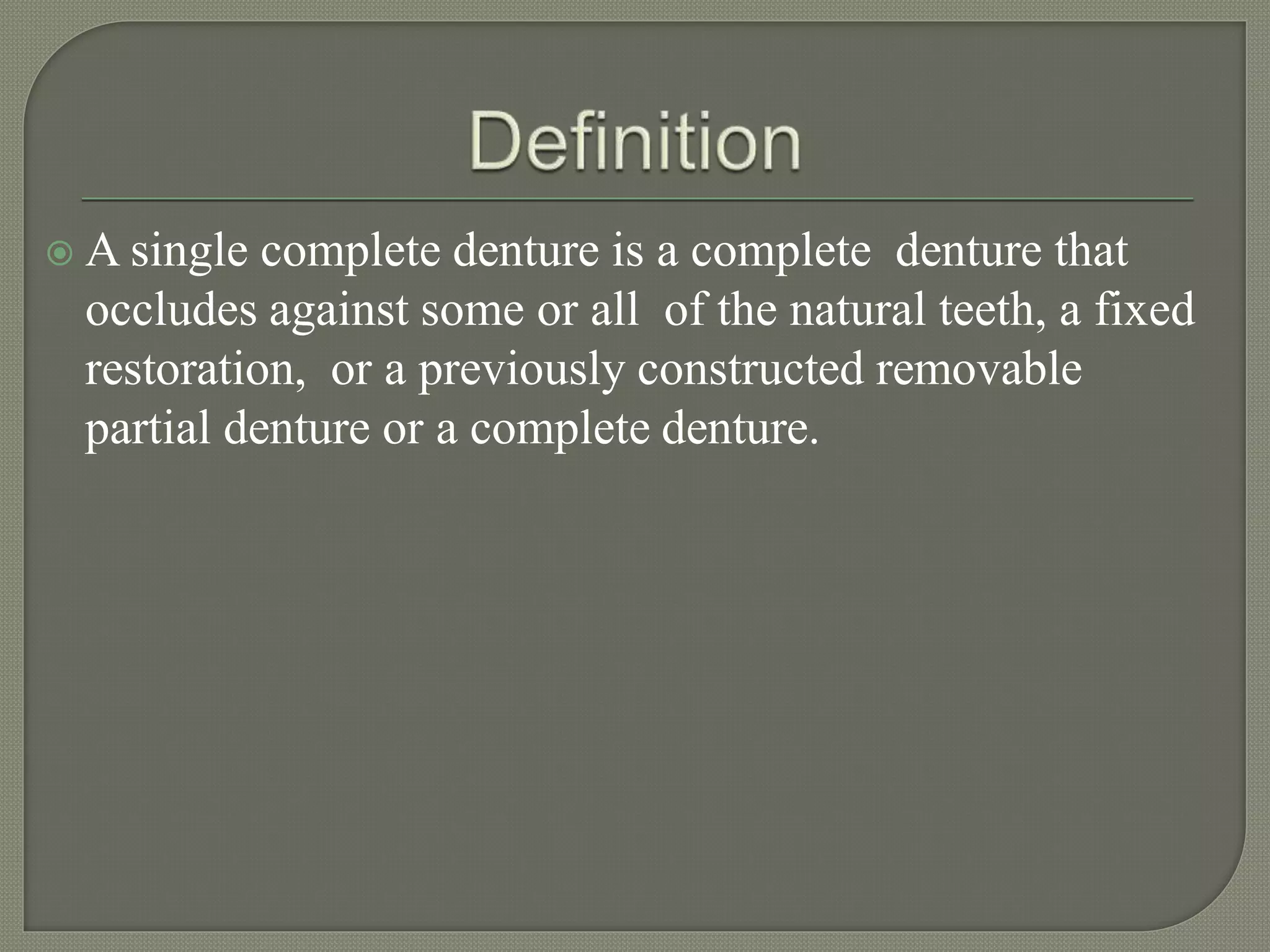 Definition

A single complete denture is a complete denture that occludes against some or all of the natural teeth, a fixed restoration, or a previously constructed removable partial denture or a complete denture.